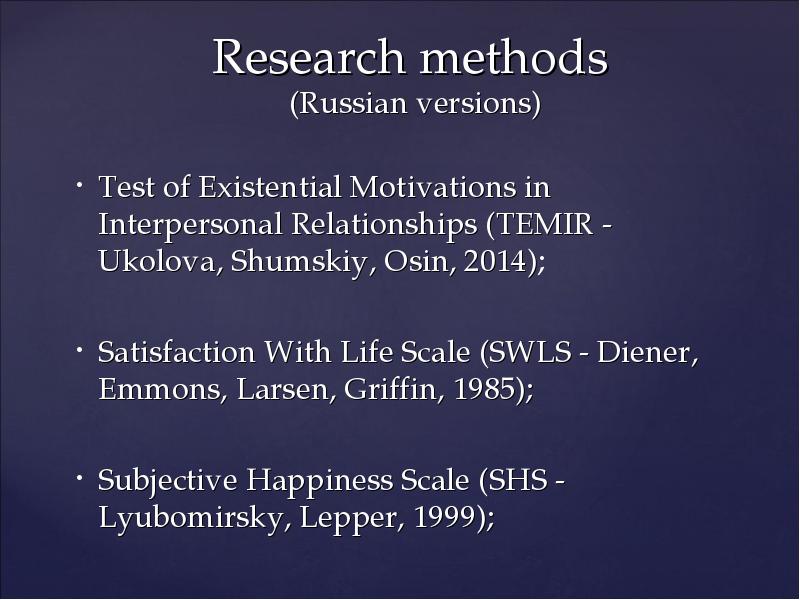 Research methods
(Russian versions)

• Test of Existential Motivations in Interpersonal Relationships (TEMIR - Ukolova, Shumskiy, Osin, 2014);

• Satisfaction With Life Scale (SWLS - Diener, Emmons, Larsen, Griffin, 1985);

• Subjective Happiness Scale (SHS - Lyubomirsky, Lepper, 1999);